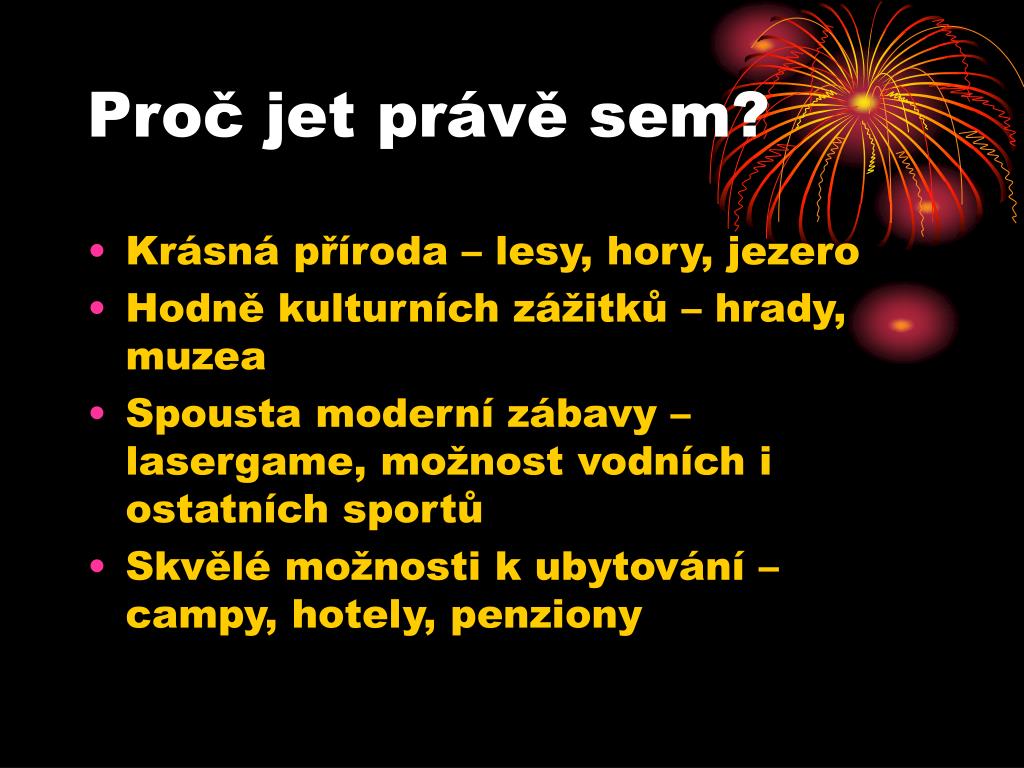 Proč jet právě sem?

• Krásná příroda – lesy, hory, jezero
• Hodně kulturních zážitků – hrady, muzea
• Spousta moderní zábavy – lasergame, možnost vodních i ostatních sportů
• Skvělé možnosti k ubytování – campy, hotely, penziony